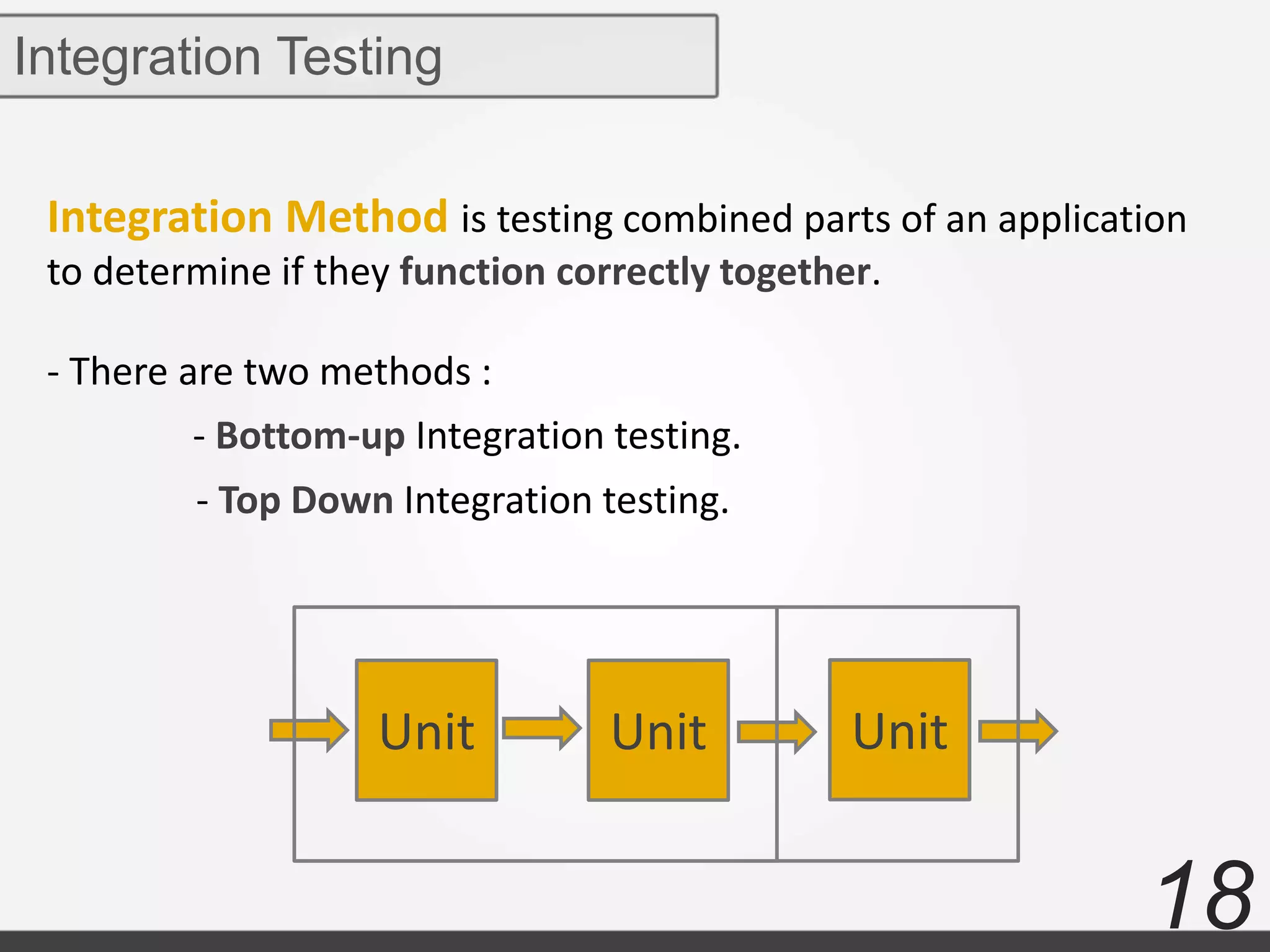 Integration Testing

Integration Method is testing combined parts of an application to determine if they function correctly together.

- There are two methods :

- Bottom-up Integration testing.

- Top Down Integration testing.

Unit

Unit

Unit

18